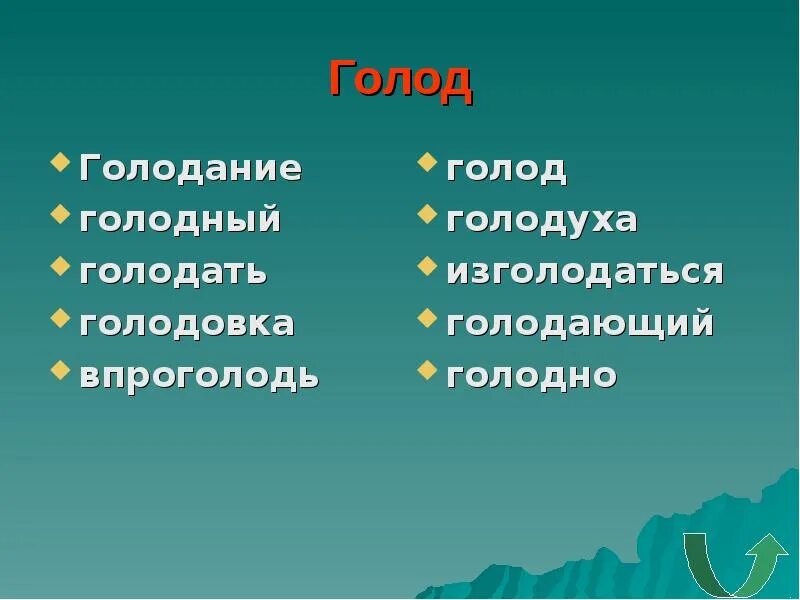 Голод

- Голодание
- голодный
- голодать
- голодовка
- впроголодь

- голод
- голодуха
- изголодаться
- голодающий
- голодно